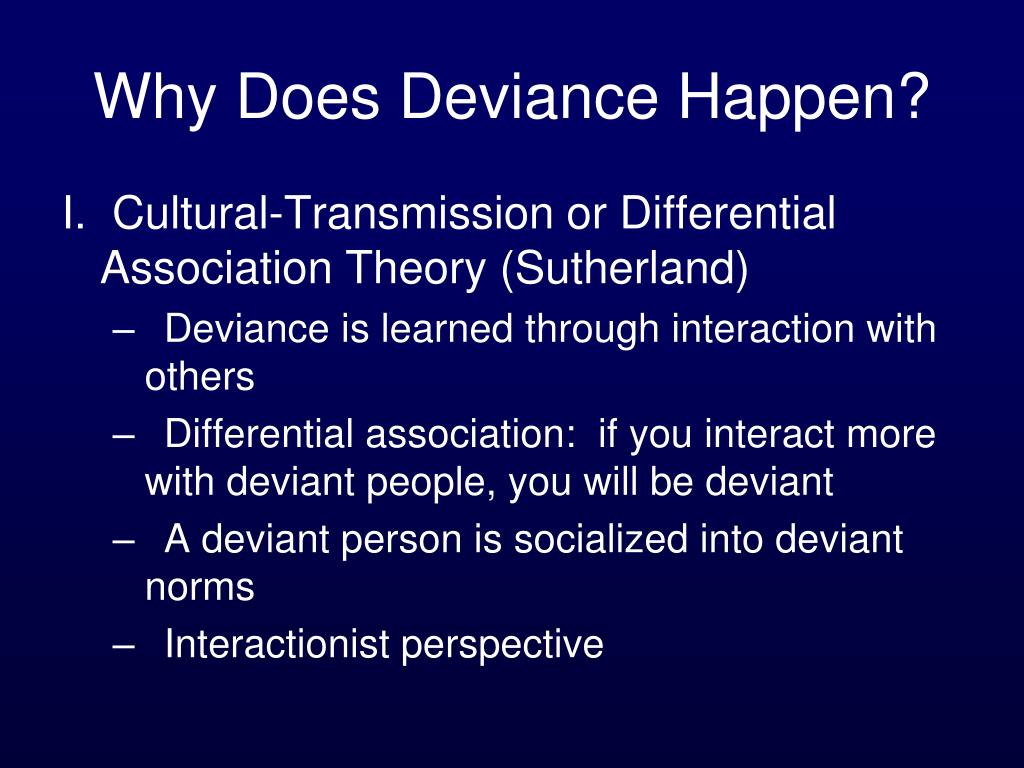 Why Does Deviance Happen?

I. Cultural-Transmission or Differential Association Theory (Sutherland)

– Deviance is learned through interaction with others

– Differential association: if you interact more with deviant people, you will be deviant

– A deviant person is socialized into deviant norms

– Interactionist perspective